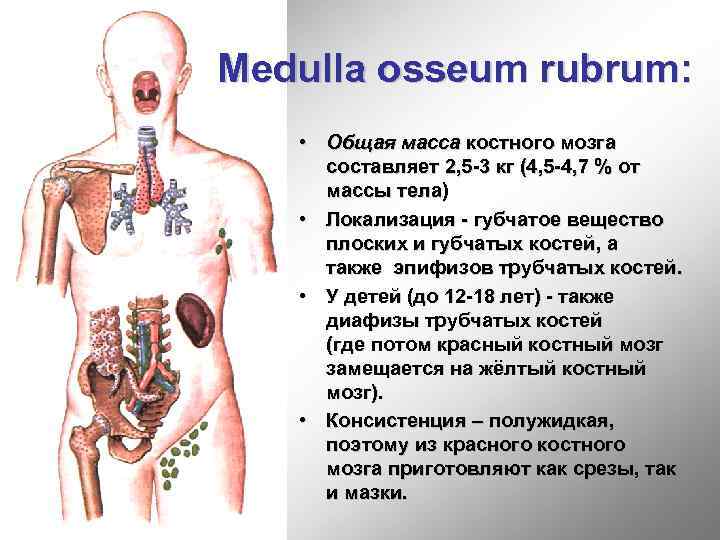 Medulla osseum rubrum:

• Общая масса костного мозга составляет 2,5-3 кг (4,5-4,7 % от массы тела)

• Локализация - губчатое вещество плоских и губчатых костей, а также эпифизов трубчатых костей.

• У детей (до 12-18 лет) - также диафизы трубчатых костей (где потом красный костный мозг замещается на жёлтый костный мозг).

• Консистенция – полужидкая, поэтому из красного костного мозга приготовляют как срезы, так и мазки.